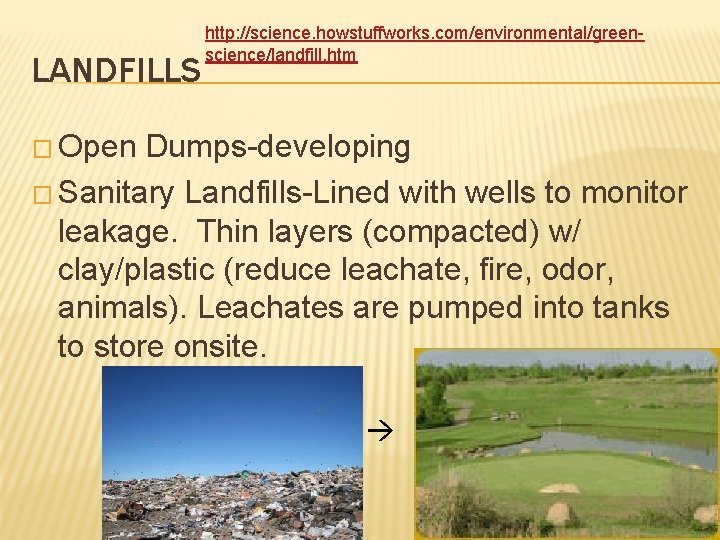 LANDFILLS

http://science.howstuffworks.com/environmental/green-science/landfill.htm

□ Open Dumps-developing

□ Sanitary Landfills-Lined with wells to monitor leakage. Thin layers (compacted) w/ clay/plastic (reduce leachate, fire, odor, animals). Leachates are pumped into tanks to store onsite.

→